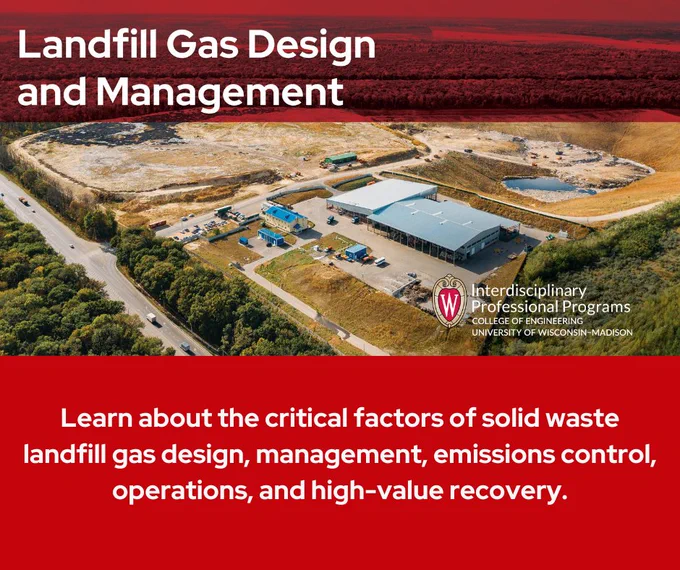 Landfill Gas Design and Management

W
Interdisciplinary Professional Programs
COLLEGE OF ENGINEERING
UNIVERSITY OF WISCONSIN–MADISON

Learn about the critical factors of solid waste landfill gas design, management, emissions control, operations, and high-value recovery.